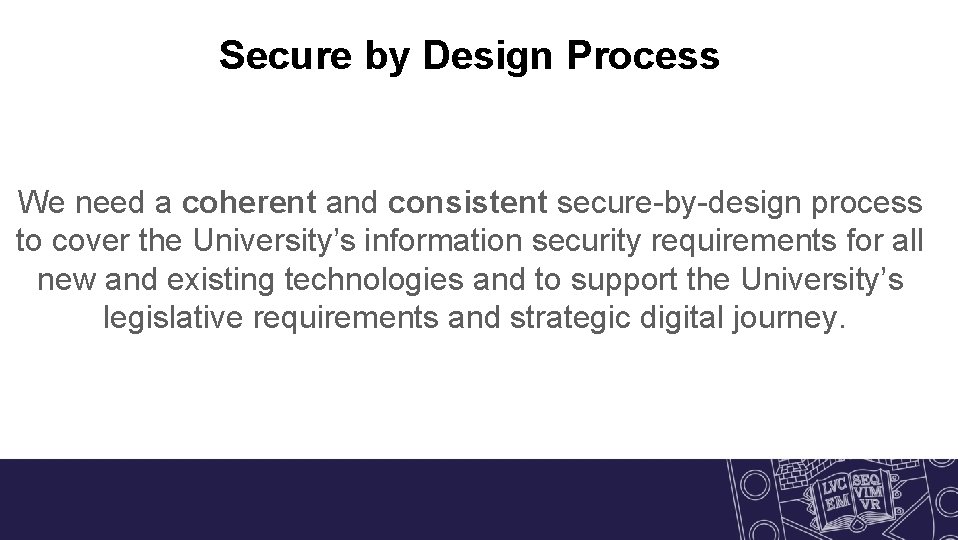 Secure by Design Process

We need a coherent and consistent secure-by-design process to cover the University's information security requirements for all new and existing technologies and to support the University's legislative requirements and strategic digital journey.

LVC EM SEQ VIM VR